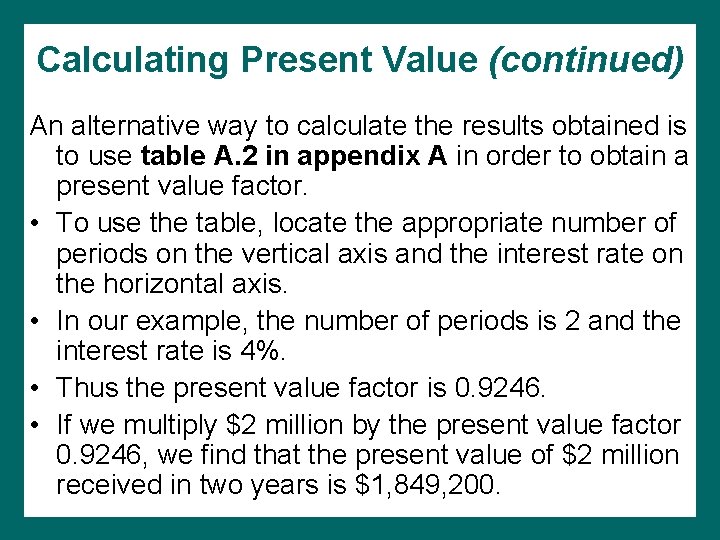 Calculating Present Value (continued)

An alternative way to calculate the results obtained is to use table A.2 in appendix A in order to obtain a present value factor.

• To use the table, locate the appropriate number of periods on the vertical axis and the interest rate on the horizontal axis.

• In our example, the number of periods is 2 and the interest rate is 4%.

• Thus the present value factor is 0.9246.

• If we multiply \$2 million by the present value factor 0.9246, we find that the present value of \$2 million received in two years is \$1,849,200.